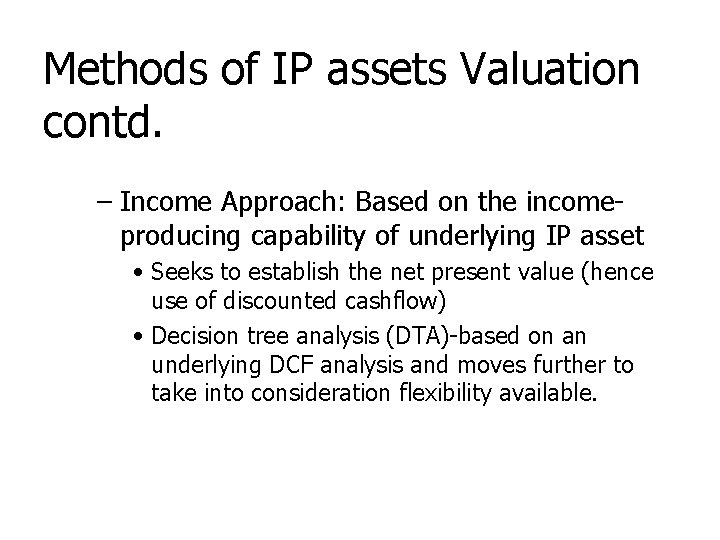 Methods of IP assets Valuation contd.

– Income Approach: Based on the income-producing capability of underlying IP asset

• Seeks to establish the net present value (hence use of discounted cashflow)

• Decision tree analysis (DTA)-based on an underlying DCF analysis and moves further to take into consideration flexibility available.